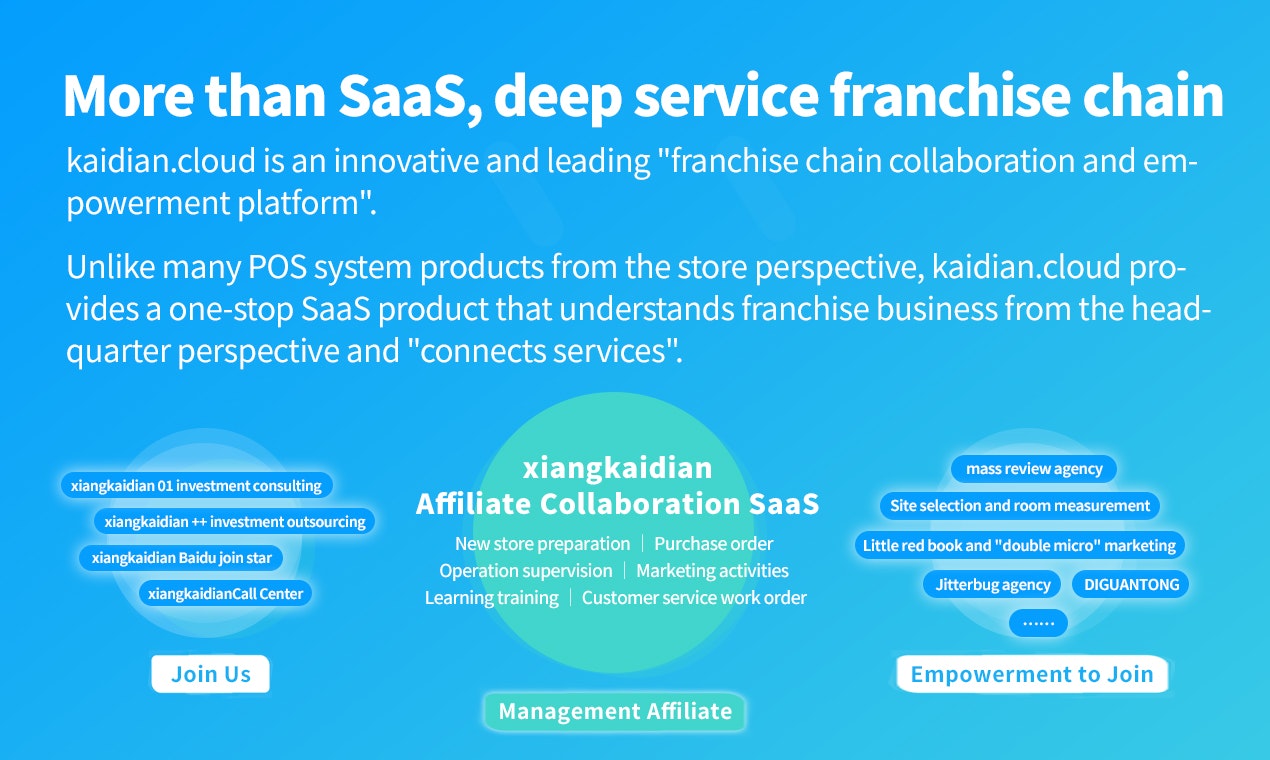 More than SaaS, deep service franchise chain

kaidian.cloud is an innovative and leading "franchise chain collaboration and empowerment platform".

Unlike many POS system products from the store perspective, kaidian.cloud provides a one-stop SaaS product that understands franchise business from the headquarter perspective and "connects services".

xiangkaidian 01 investment consulting
xiangkaidian ++ investment outsourcing
xiangkaidian Baidu join star
xiangkaidianCall Center

Join Us

xiangkaidian
Affiliate Collaboration SaaS
New store preparation | Purchase order
Operation supervision | Marketing activities
Learning training | Customer service work order

Management Affiliate

mass review agency
Site selection and room measurement
Little red book and "double micro" marketing
Jitterbug agency
DIGUANTONG
......

Empowerment to Join